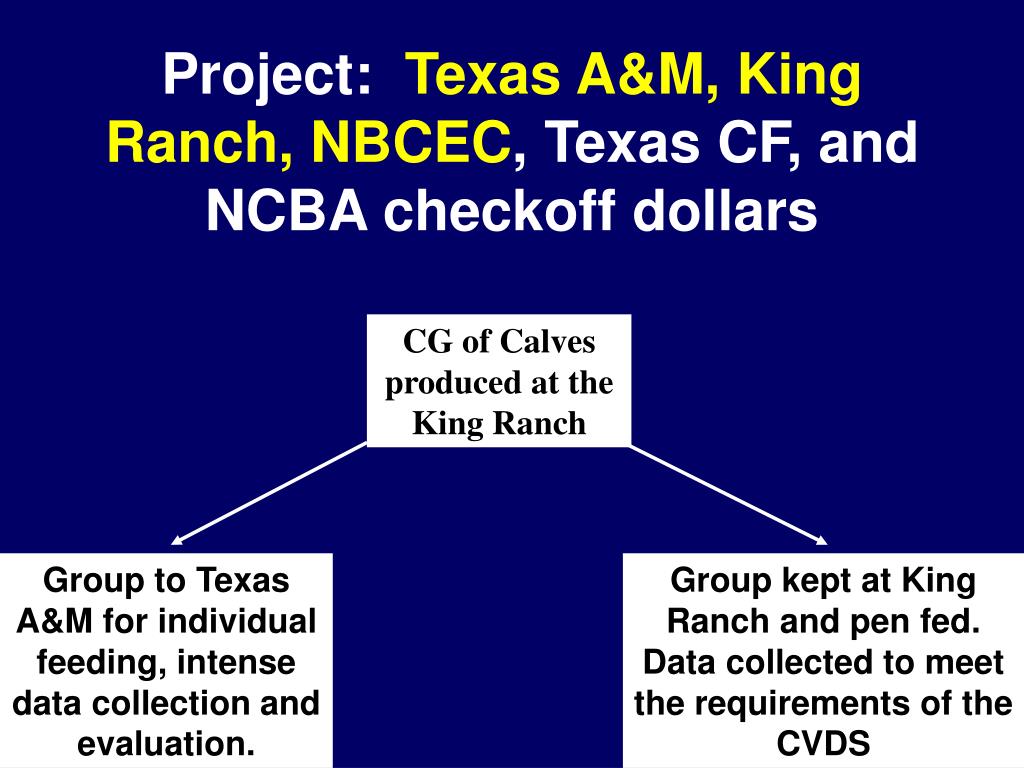 Project: Texas A&M, King Ranch, NBCEC, Texas CF, and NCBA checkoff dollars

CG of Calves produced at the King Ranch

Group to Texas A&M for individual feeding, intense data collection and evaluation.

Group kept at King Ranch and pen fed. Data collected to meet the requirements of the CVDS